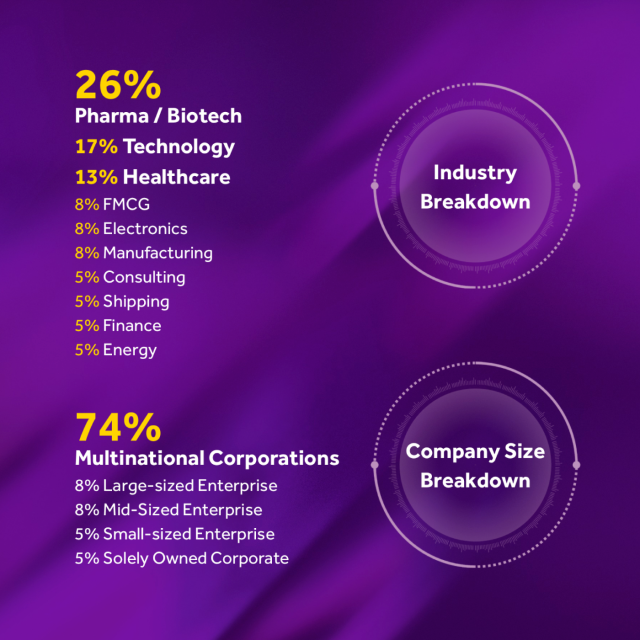 26%
Pharma / Biotech
17% Technology
13% Healthcare
8% FMCG
8% Electronics
8% Manufacturing
5% Consulting
5% Shipping
5% Finance
5% Energy

Industry Breakdown

74%
Multinational Corporations
8% Large-sized Enterprise
8% Mid-Sized Enterprise
5% Small-sized Enterprise
5% Solely Owned Corporate

Company Size Breakdown